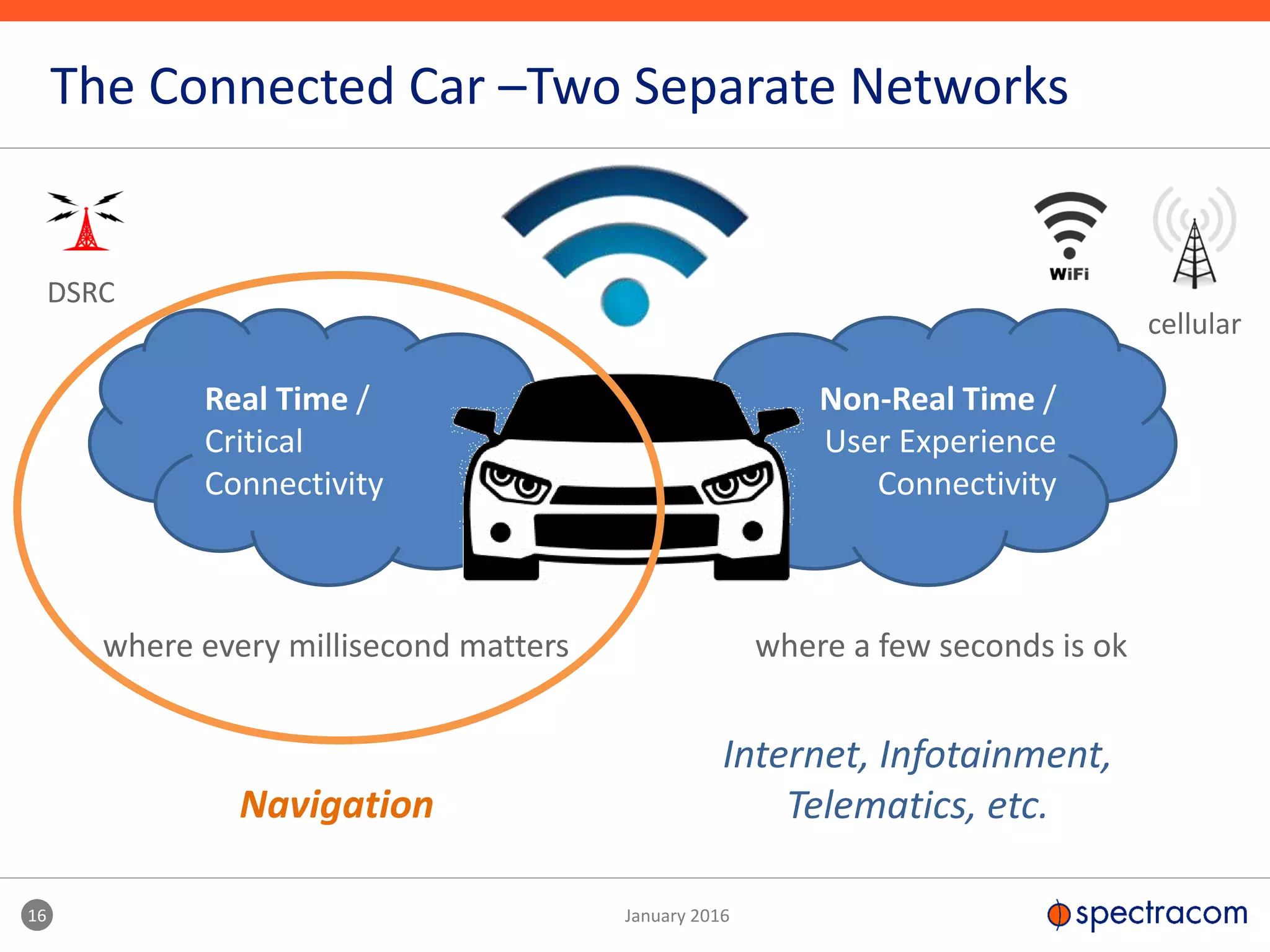 The Connected Car –Two Separate Networks

DSRC

WiFi

cellular

Real Time / Critical Connectivity

Non-Real Time / User Experience Connectivity

where every millisecond matters

where a few seconds is ok

Navigation

Internet, Infotainment, Telematics, etc.

16

January 2016

spectracom